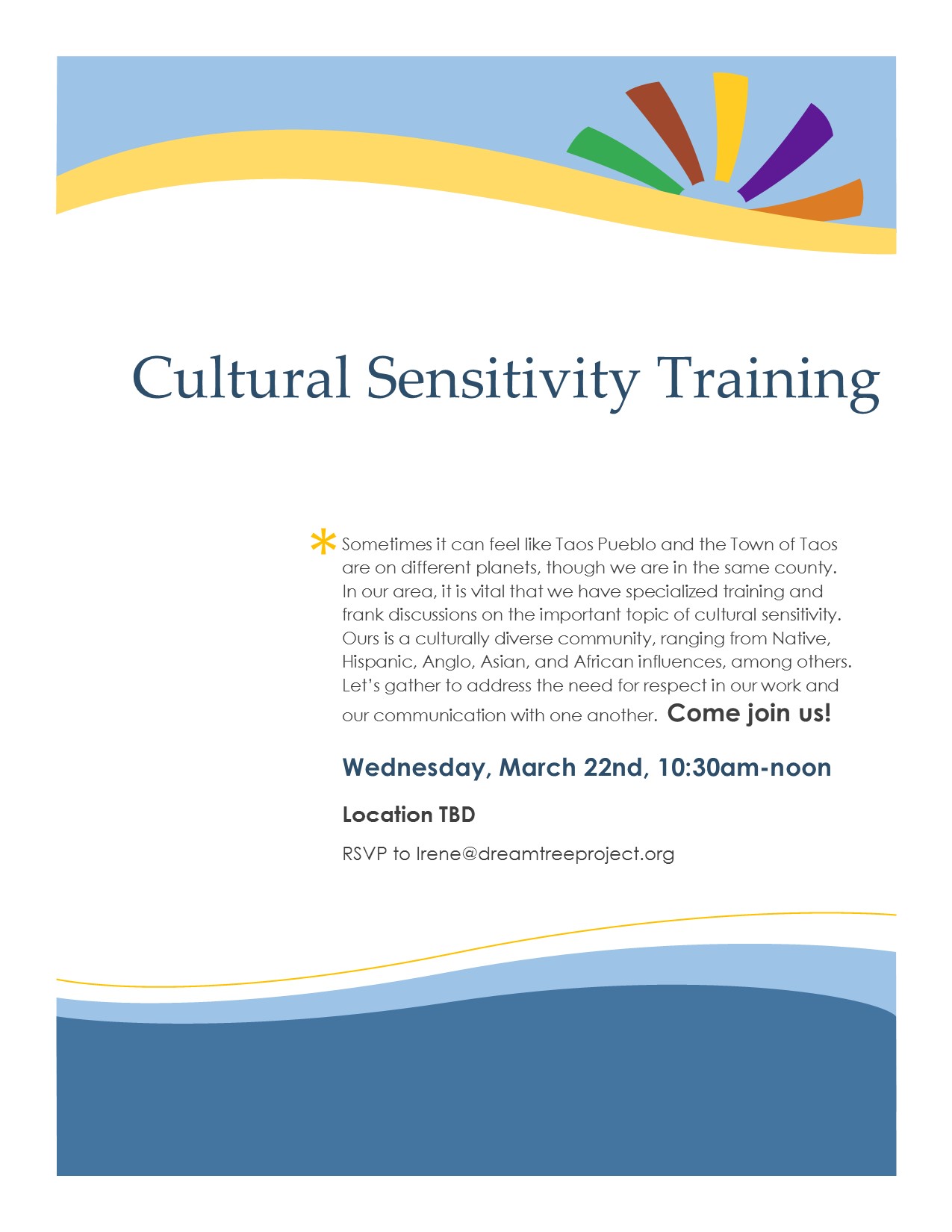 Cultural Sensitivity Training

* Sometimes it can feel like Taos Pueblo and the Town of Taos are on different planets, though we are in the same county. In our area, it is vital that we have specialized training and frank discussions on the important topic of cultural sensitivity. Ours is a culturally diverse community, ranging from Native, Hispanic, Anglo, Asian, and African influences, among others. Let's gather to address the need for respect in our work and our communication with one another. Come join us!

Wednesday, March 22nd, 10:30am-noon

Location TBD

RSVP to Irene@dreamtreeproject.org